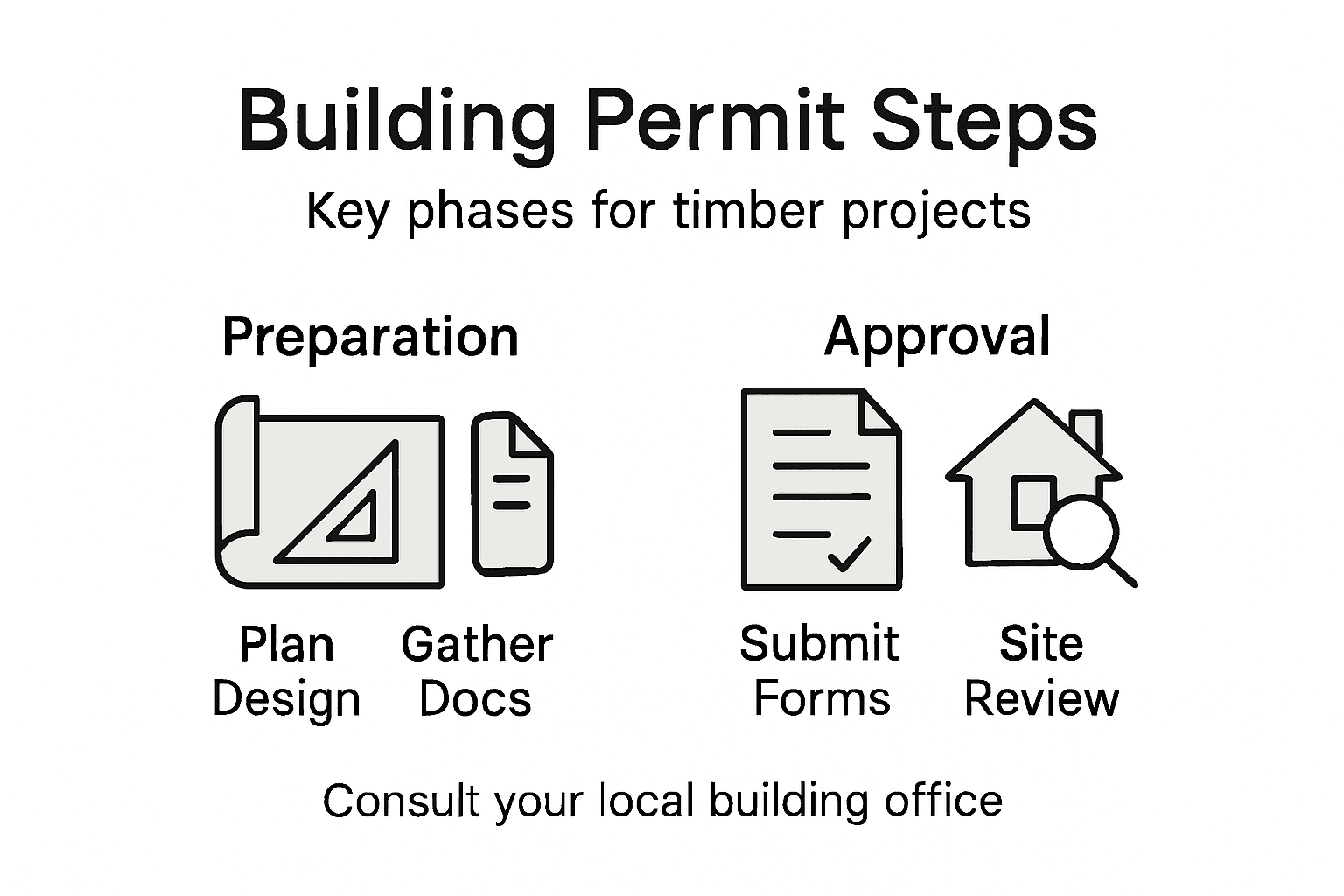 Building Permit Steps

Key phases for timber projects

Preparation

Plan Design

Gather Docs

Approval

Submit Forms

Site Review

Consult your local building office